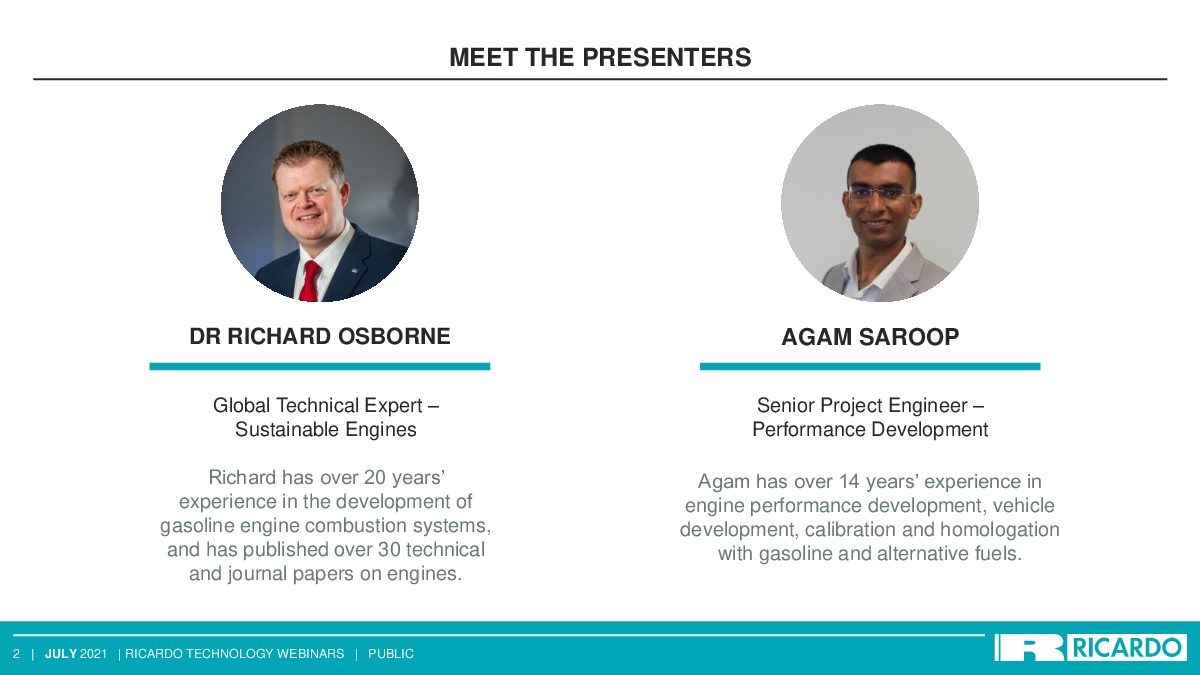 MEET THE PRESENTERS

DR RICHARD OSBORNE

Global Technical Expert – Sustainable Engines

Richard has over 20 years' experience in the development of gasoline engine combustion systems, and has published over 30 technical and journal papers on engines.

AGAM SAROOP

Senior Project Engineer – Performance Development

Agam has over 14 years' experience in engine performance development, vehicle development, calibration and homologation with gasoline and alternative fuels.

2 | JULY 2021 | RICARDO TECHNOLOGY WEBINARS | PUBLIC

RICARDO